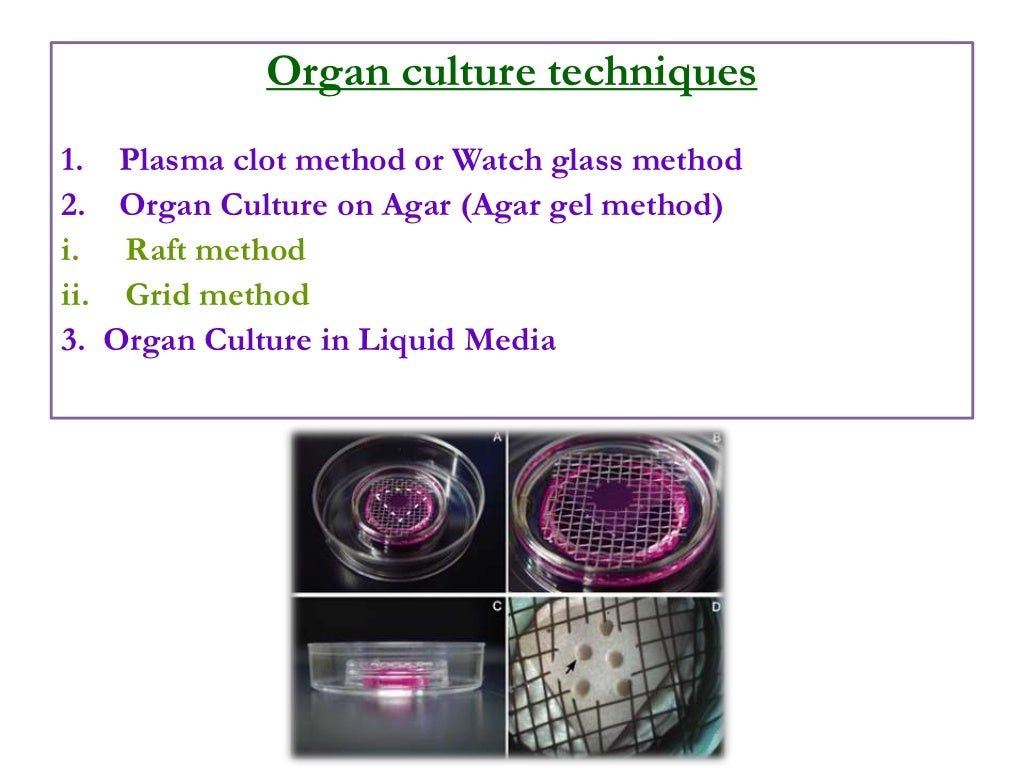 Organ culture techniques

1. Plasma clot method or Watch glass method
2. Organ Culture on Agar (Agar gel method)
i. Raft method
ii. Grid method
3. Organ Culture in Liquid Media

A

B

C

D